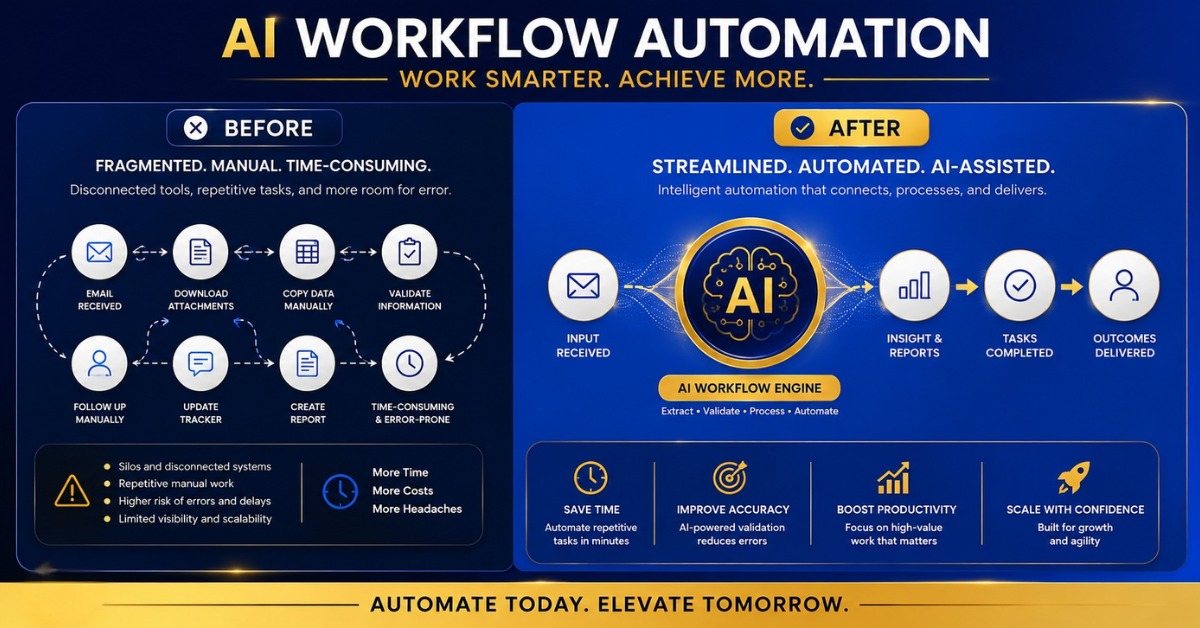 AI WORKFLOW AUTOMATION
WORK SMARTER. ACHIEVE MORE.

BEFORE

FRAGMENTED. MANUAL. TIME-CONSUMING.
Disconnected tools, repetitive tasks, and more room for error.

EMAIL RECEIVED
DOWNLOAD ATTACHMENTS
COPY DATA MANUALLY
VALIDATE INFORMATION
FOLLOW UP MANUALLY
UPDATE TRACKER
CREATE REPORT
TIME-CONSUMING & ERROR-PRONE

Silos and disconnected systems
Repetitive manual work
Higher risk of errors and delays
Limited visibility and scalability

More Time
More Costs
More Headaches

AFTER

STREAMLINED. AUTOMATED. AI-ASSISTED.
Intelligent automation that connects, processes, and delivers.

INPUT RECEIVED
AI
AI WORKFLOW ENGINE
Extract • Validate • Process • Automate
INSIGHT & REPORTS
TASKS COMPLETED
OUTCOMES DELIVERED

SAVE TIME
Automate repetitive tasks in minutes

IMPROVE ACCURACY
AI-powered validation reduces errors

BOOST PRODUCTIVITY
Focus on high-value work that matters

SCALE WITH CONFIDENCE
Built for growth and agility

AUTOMATE TODAY. ELEVATE TOMORROW.